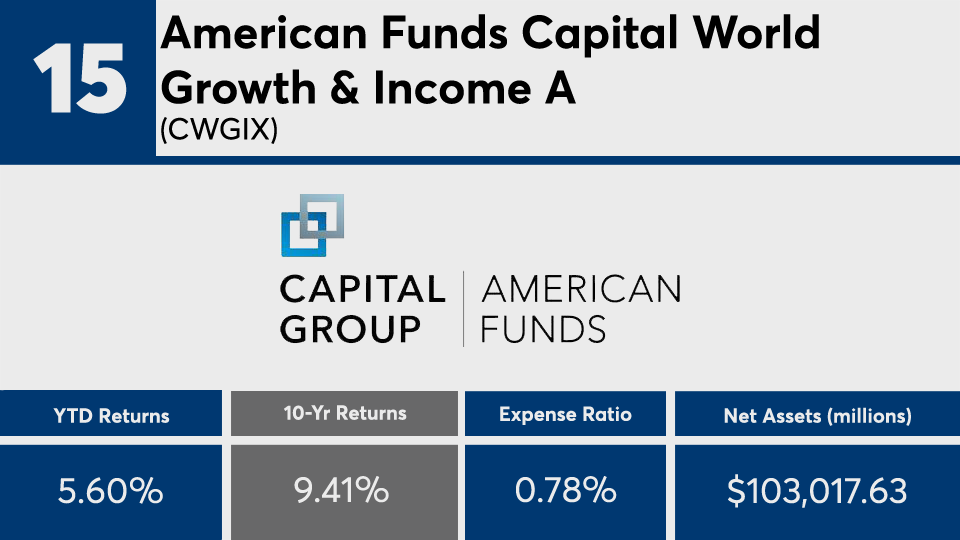 15

American Funds Capital World Growth & Income A

(CWGIX)

CAPITAL GROUP | AMERICAN FUNDS

| YTD Returns | 10-Yr Returns | Expense Ratio | Net Assets (millions) |
|---|---|---|---|
| 5.60% | 9.41% | 0.78% | $103,017.63 |